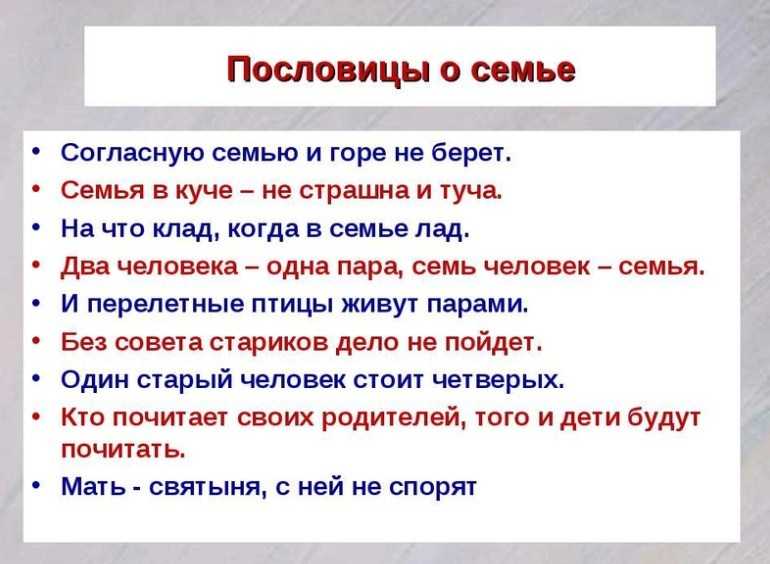 Пословицы о семье

• Согласную семью и горе не берет.
• Семья в куче – не страшна и туча.
• На что клад, когда в семье лад.
• Два человека – одна пара, семь человек – семья.
• И перелетные птицы живут парами.
• Без совета стариков дело не пойдет.
• Один старый человек стоит четверых.
• Кто почитает своих родителей, того и дети будут почитать.
• Мать - святыня, с ней не спорят